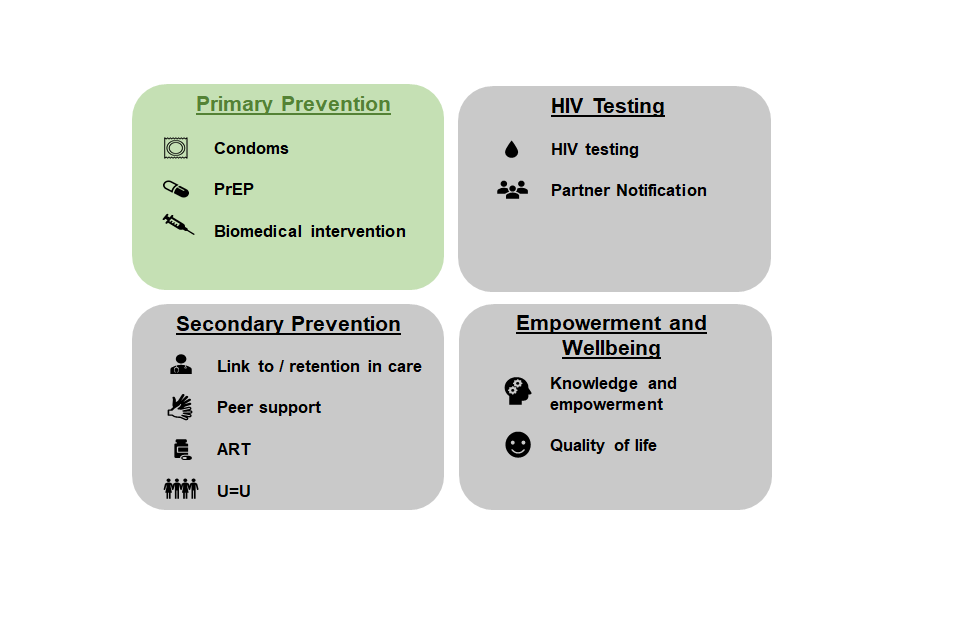 Primary Prevention

Condoms

PrEP

Biomedical intervention

HIV Testing

HIV testing

Partner Notification

Secondary Prevention

Link to / retention in care

Peer support

ART

U=U

Empowerment and Wellbeing

Knowledge and empowerment

Quality of life